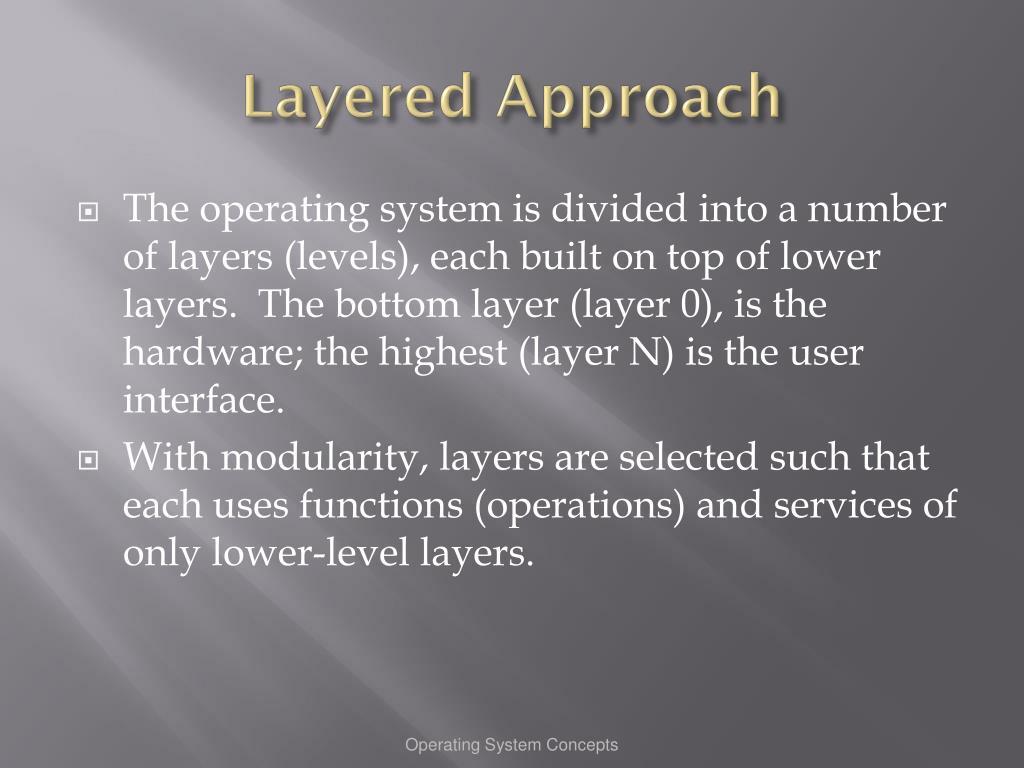 Layered Approach

The operating system is divided into a number of layers (levels), each built on top of lower layers. The bottom layer (layer 0), is the hardware; the highest (layer N) is the user interface.

With modularity, layers are selected such that each uses functions (operations) and services of only lower-level layers.

Operating System Concepts